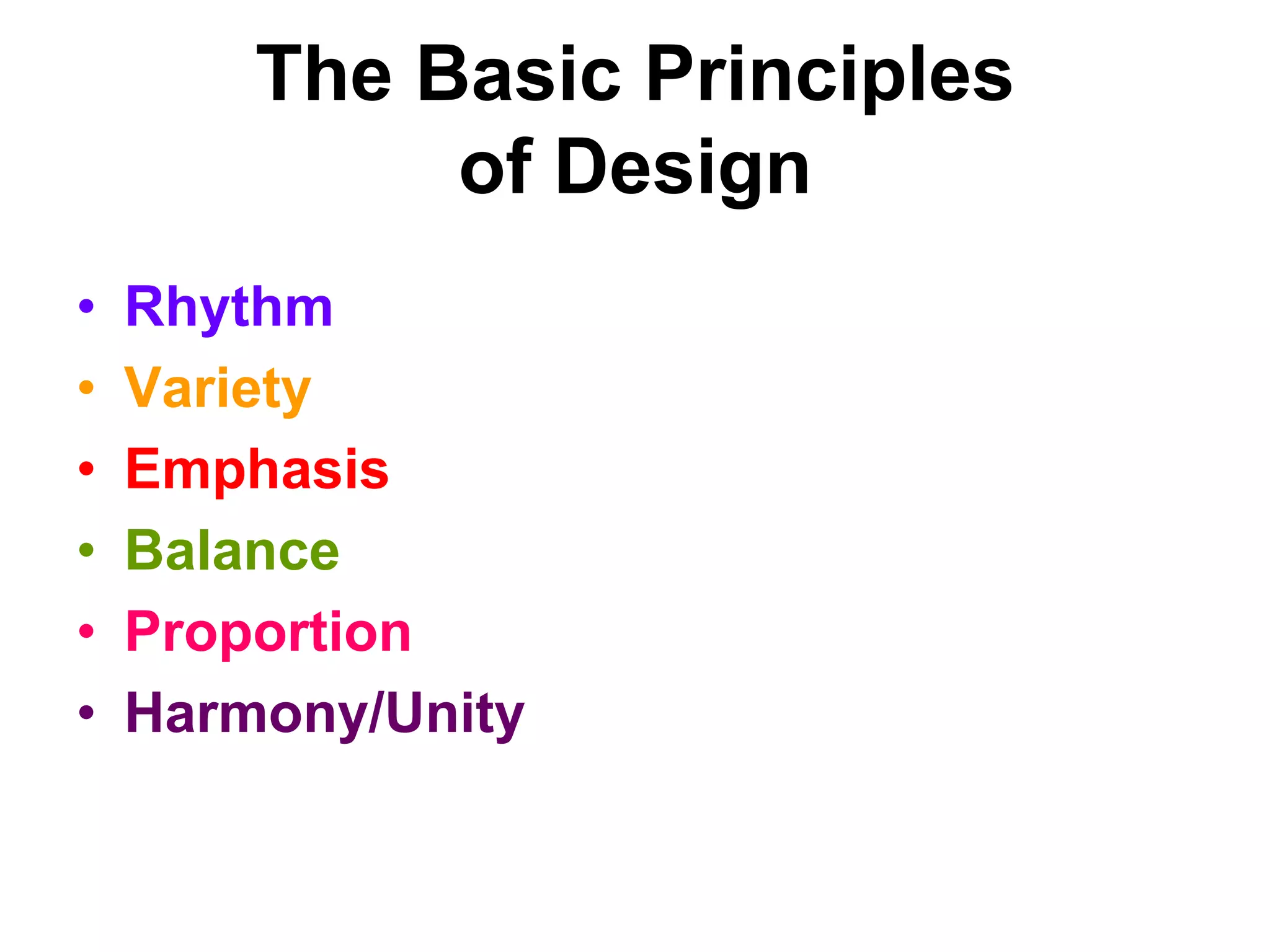 The Basic Principles of Design

• Rhythm
• Variety
• Emphasis
• Balance
• Proportion
• Harmony/Unity